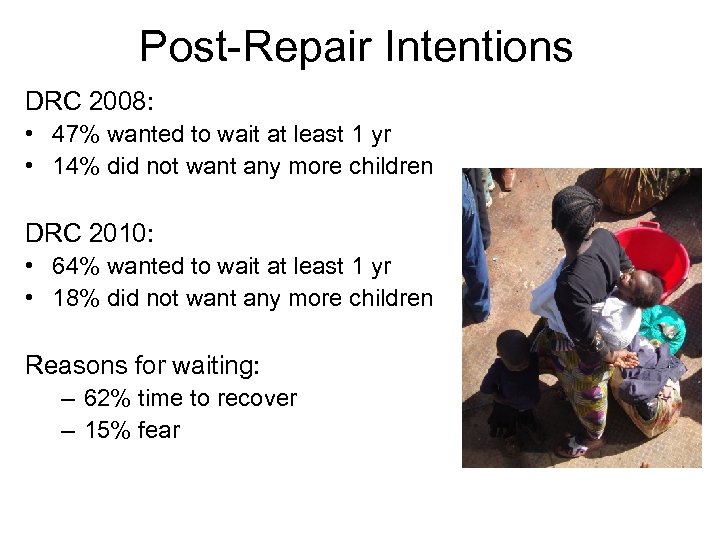 Post-Repair Intentions

DRC 2008:
• 47% wanted to wait at least 1 yr
• 14% did not want any more children

DRC 2010:
• 64% wanted to wait at least 1 yr
• 18% did not want any more children

Reasons for waiting:
– 62% time to recover
– 15% fear